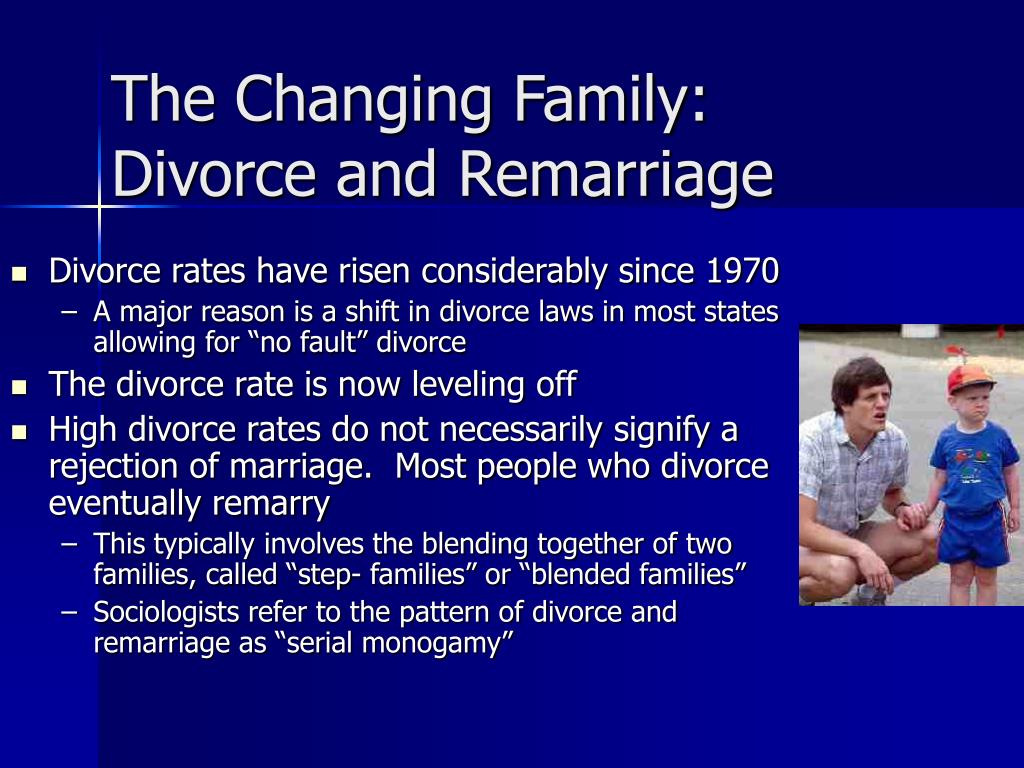 The Changing Family: Divorce and Remarriage

- Divorce rates have risen considerably since 1970
  – A major reason is a shift in divorce laws in most states allowing for “no fault” divorce
- The divorce rate is now leveling off
- High divorce rates do not necessarily signify a rejection of marriage.  Most people who divorce eventually remarry
  – This typically involves the blending together of two families, called “step- families” or “blended families”
  – Sociologists refer to the pattern of divorce and remarriage as “serial monogamy”